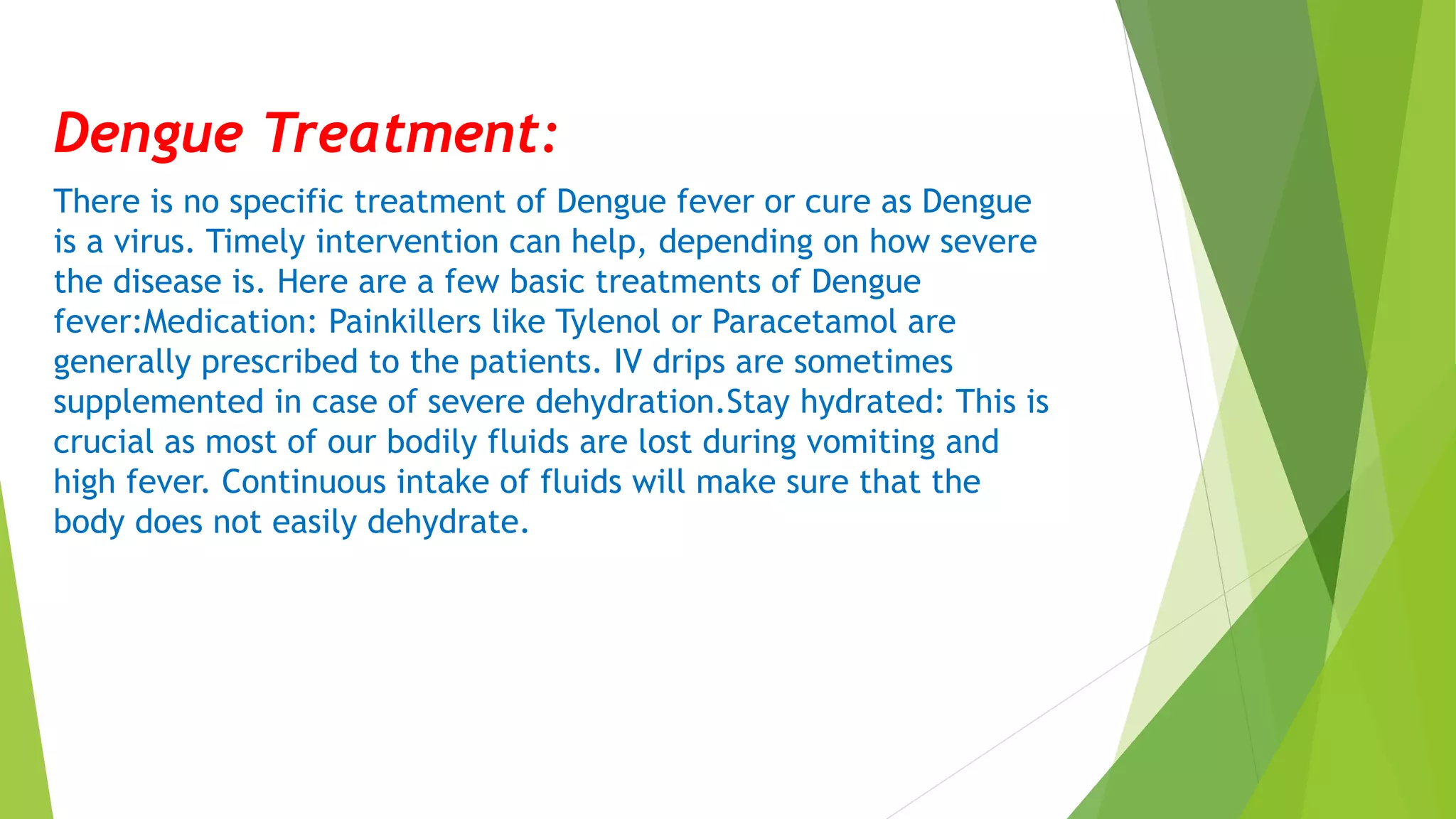 Dengue Treatment:

There is no specific treatment of Dengue fever or cure as Dengue is a virus. Timely intervention can help, depending on how severe the disease is. Here are a few basic treatments of Dengue fever:Medication: Painkillers like Tylenol or Paracetamol are generally prescribed to the patients. IV drips are sometimes supplemented in case of severe dehydration.Stay hydrated: This is crucial as most of our bodily fluids are lost during vomiting and high fever. Continuous intake of fluids will make sure that the body does not easily dehydrate.